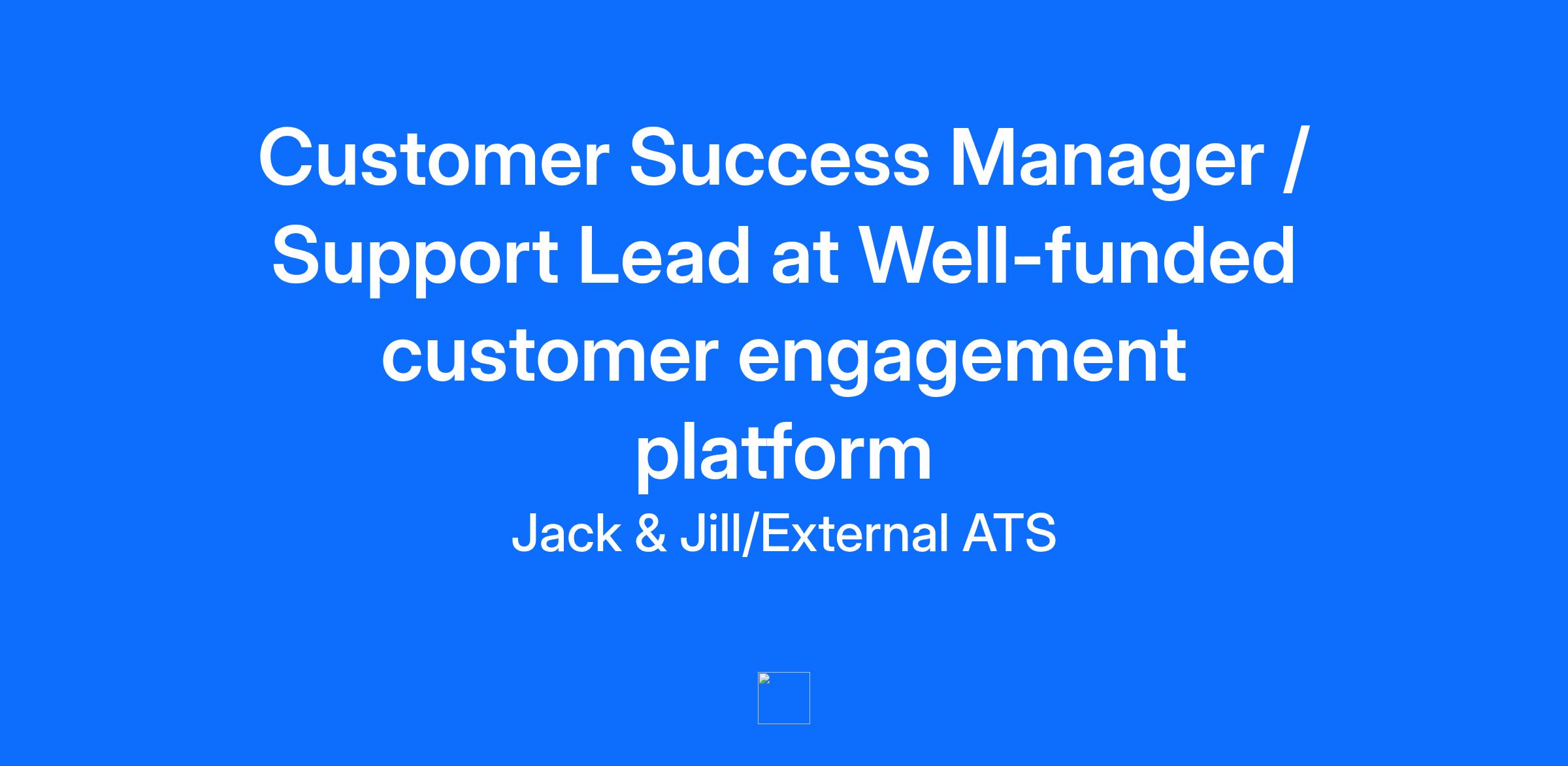 Customer Success Manager / Support Lead at Well-funded customer engagement platform

Jack & Jill/External ATS